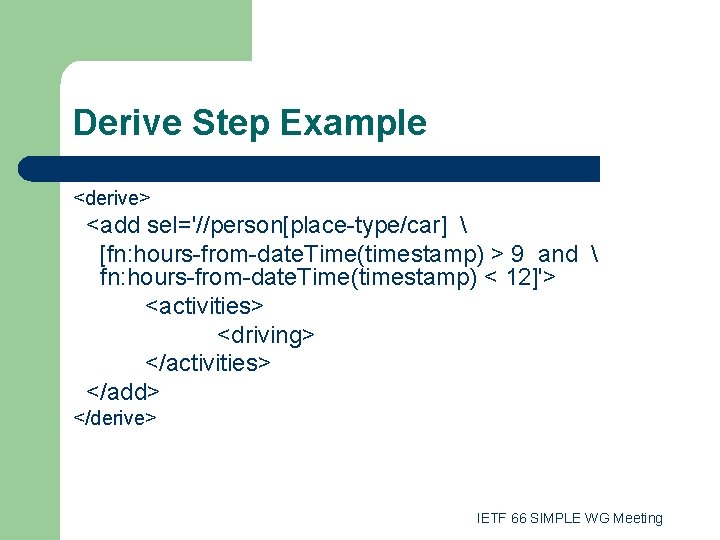 Derive Step Example

<derive>
<add sel='//person[place-type/car] \
[fn:hours-from-dateTime(timestamp) > 9 and \
fn:hours-from-dateTime(timestamp) < 12]'>
<activities>
<driving>
</activities>
</add>
</derive>

IETF 66 SIMPLE WG Meeting